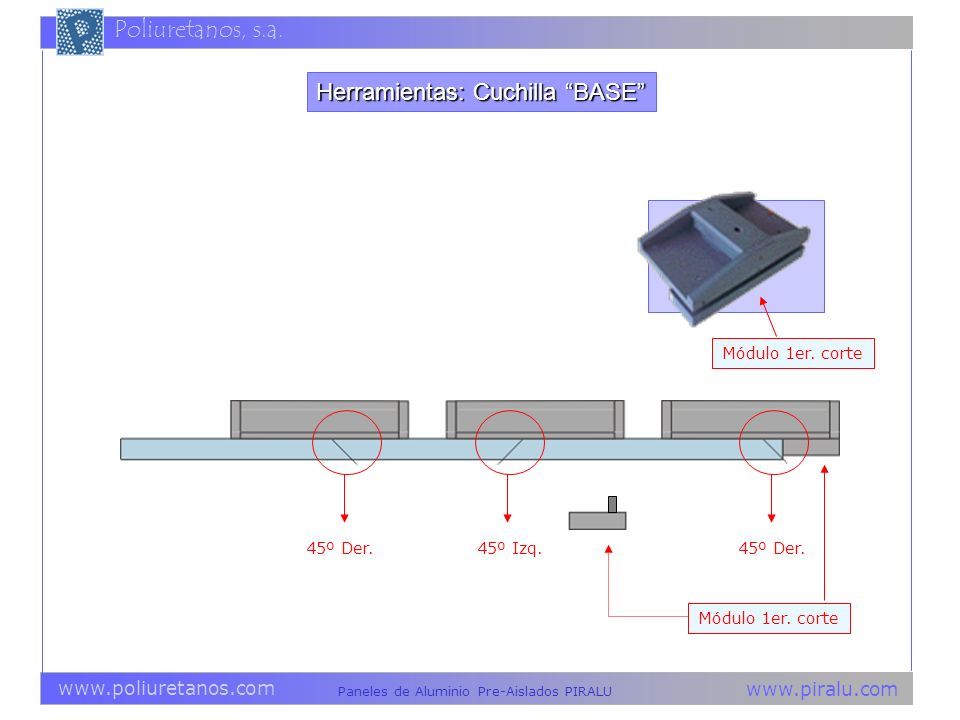 Poliuretanos, s.a.

Herramientas: Cuchilla “BASE”

Módulo 1er. corte

45º Der.

45º Izq.

45º Der.

Módulo 1er. corte

www.poliuretanos.com

Paneles de Aluminio Pre-Aislados PIRALU

www.piralu.com